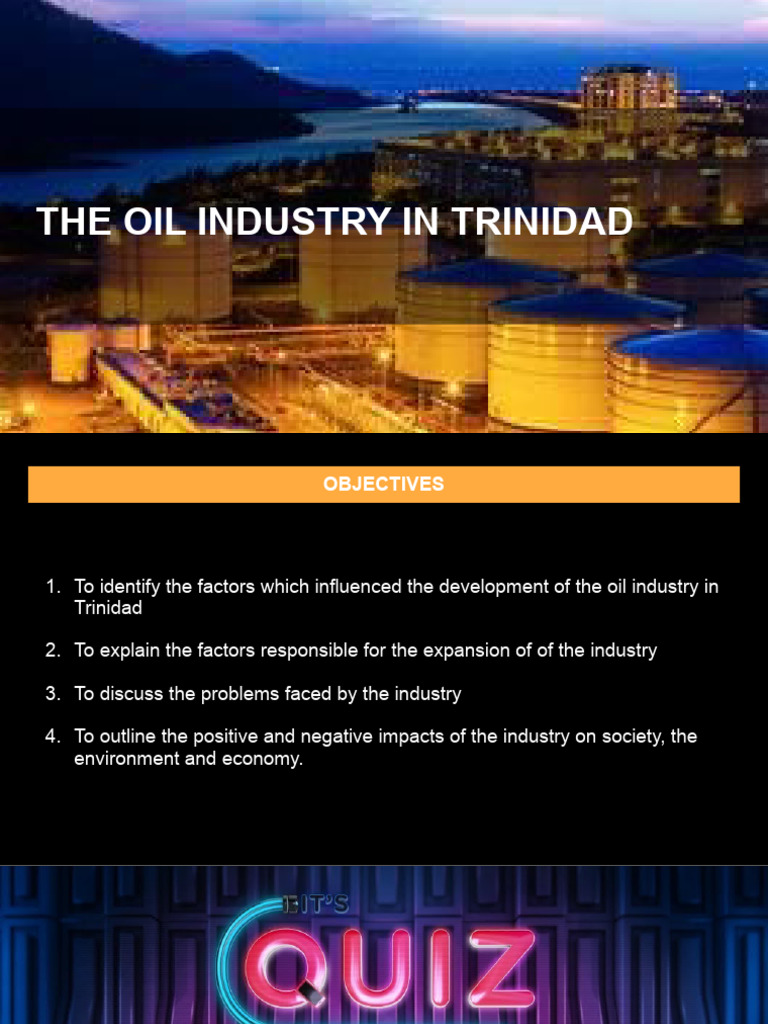 THE OIL INDUSTRY IN TRINIDAD

OBJECTIVES

1. To identify the factors which influenced the development of the oil industry in Trinidad

2. To explain the factors responsible for the expansion of of the industry

3. To discuss the problems faced by the industry

4. To outline the positive and negative impacts of the industry on society, the environment and economy.

IT'S

QUIZ